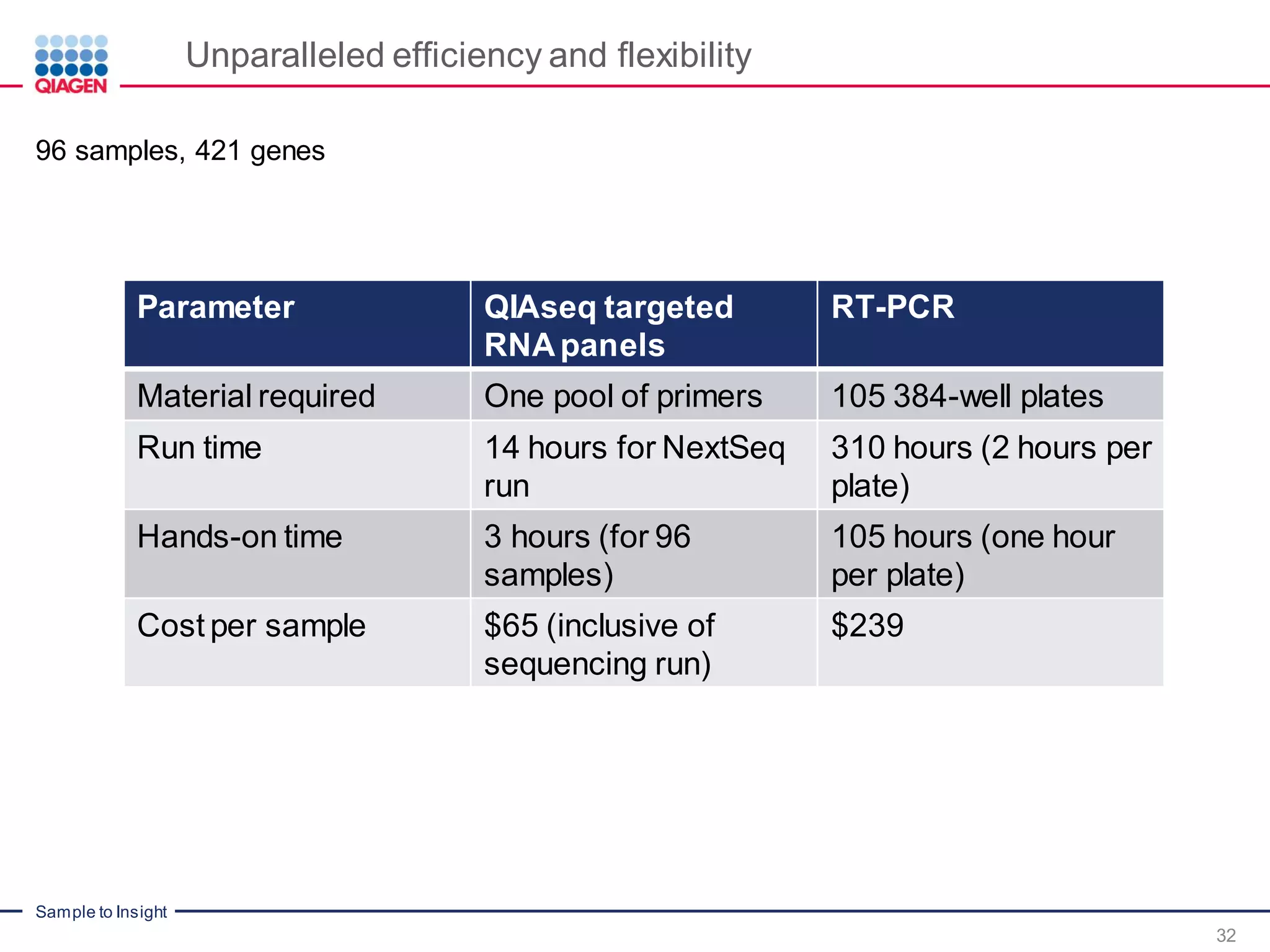 QIAGEN

Unparalleled efficiency and flexibility

96 samples, 421 genes

| Parameter | QIAseq targeted RNA panels | RT-PCR |
|---|---|---|
| Material required | One pool of primers | 105 384-well plates |
| Run time | 14 hours for NextSeq run | 310 hours (2 hours per plate) |
| Hands-on time | 3 hours (for 96 samples) | 105 hours (one hour per plate) |
| Cost per sample | \$65 (inclusive of sequencing run) | \$239 |

Sample to Insight

32